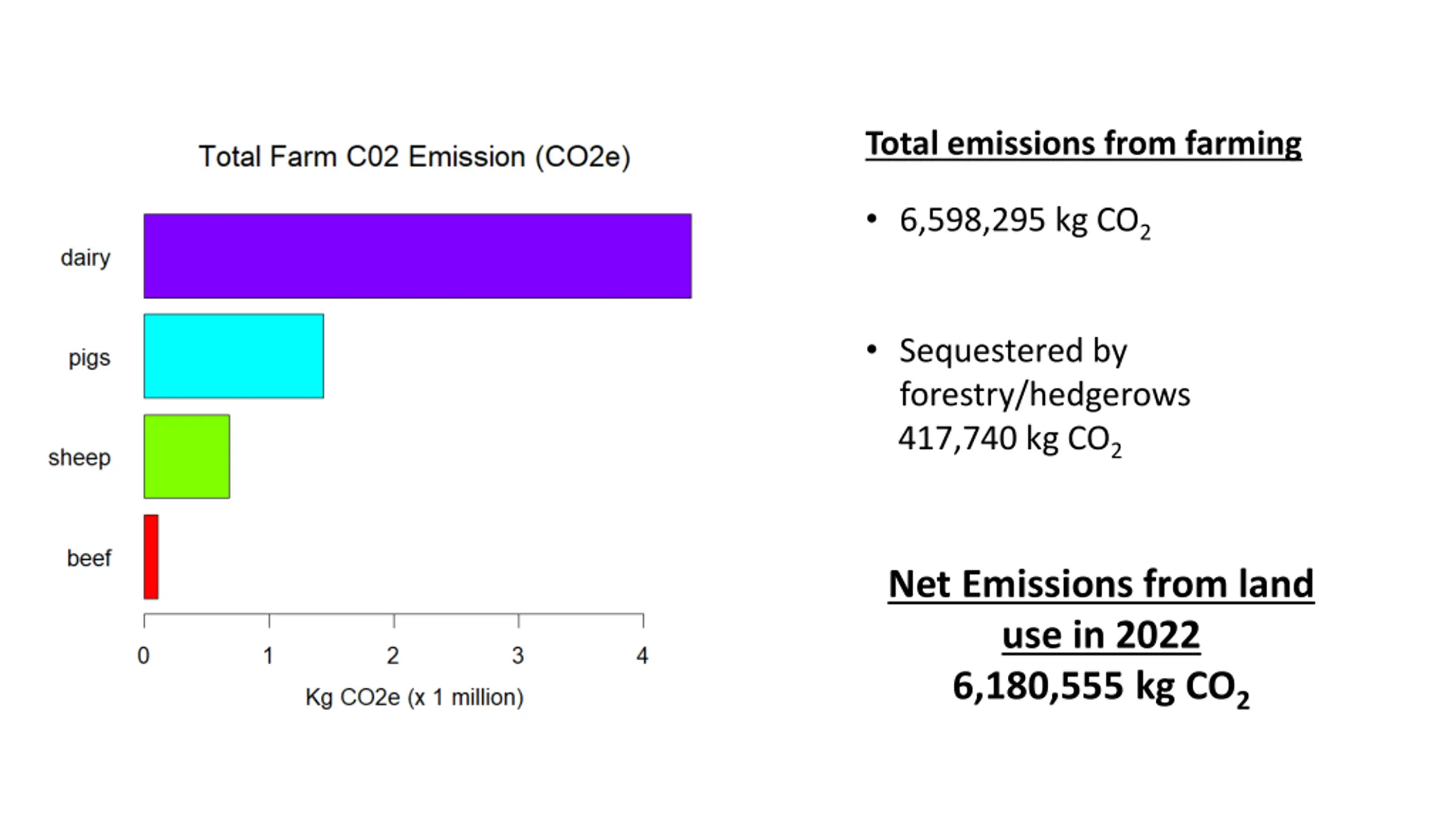 Total Farm C02 Emission (CO2e)

dairy
pigs
sheep
beef

0 1 2 3 4

Kg CO2e (x 1 million)

Total emissions from farming

• 6,598,295 kg $CO_2$

• Sequestered by forestry/hedgerows 417,740 kg $CO_2$

Net Emissions from land use in 2022
6,180,555 kg $CO_2$